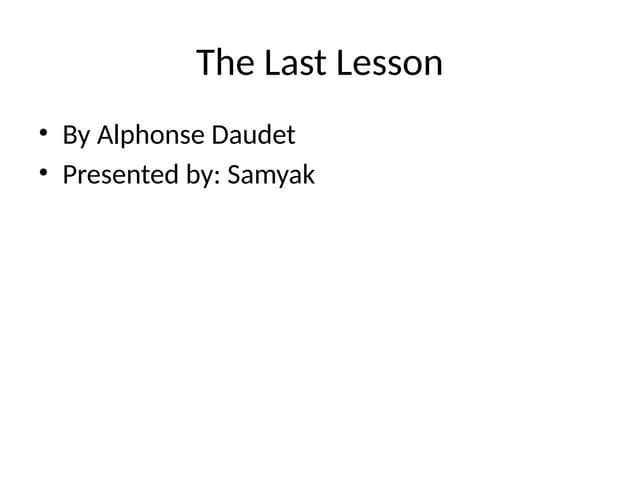 The Last Lesson

• By Alphonse Daudet
• Presented by: Samyak